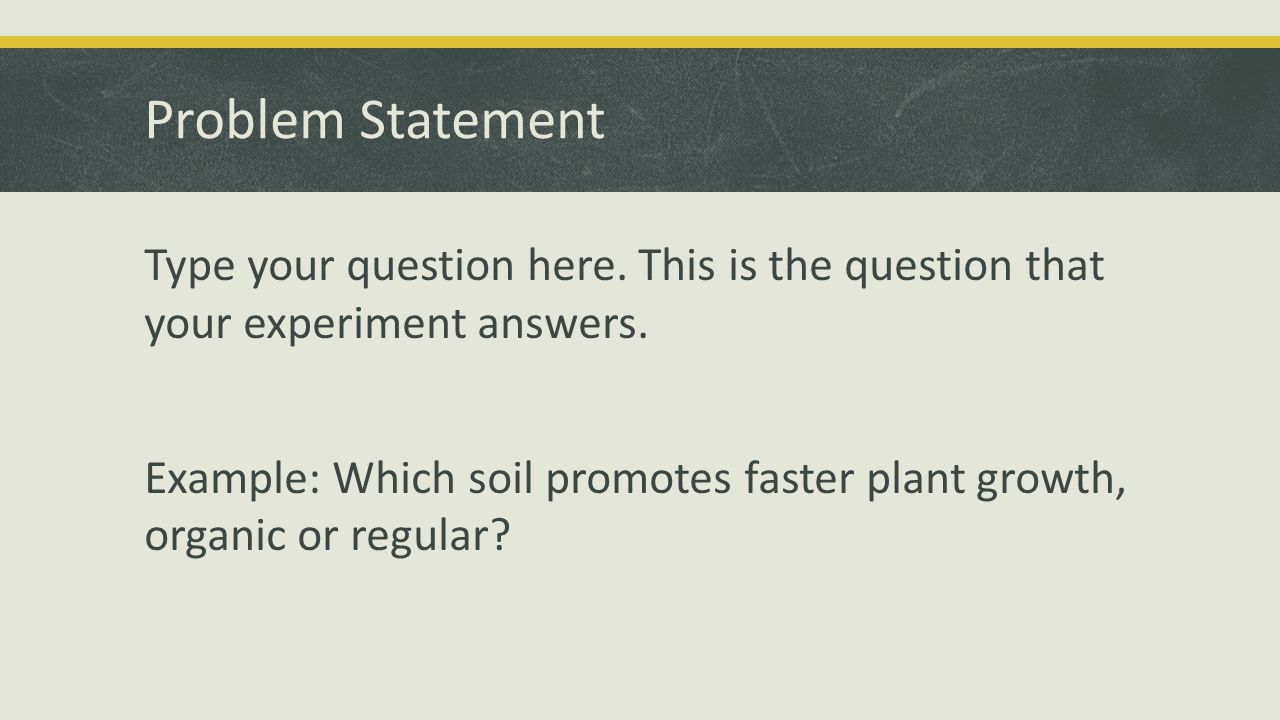 Problem Statement

Type your question here. This is the question that your experiment answers.

Example: Which soil promotes faster plant growth, organic or regular?